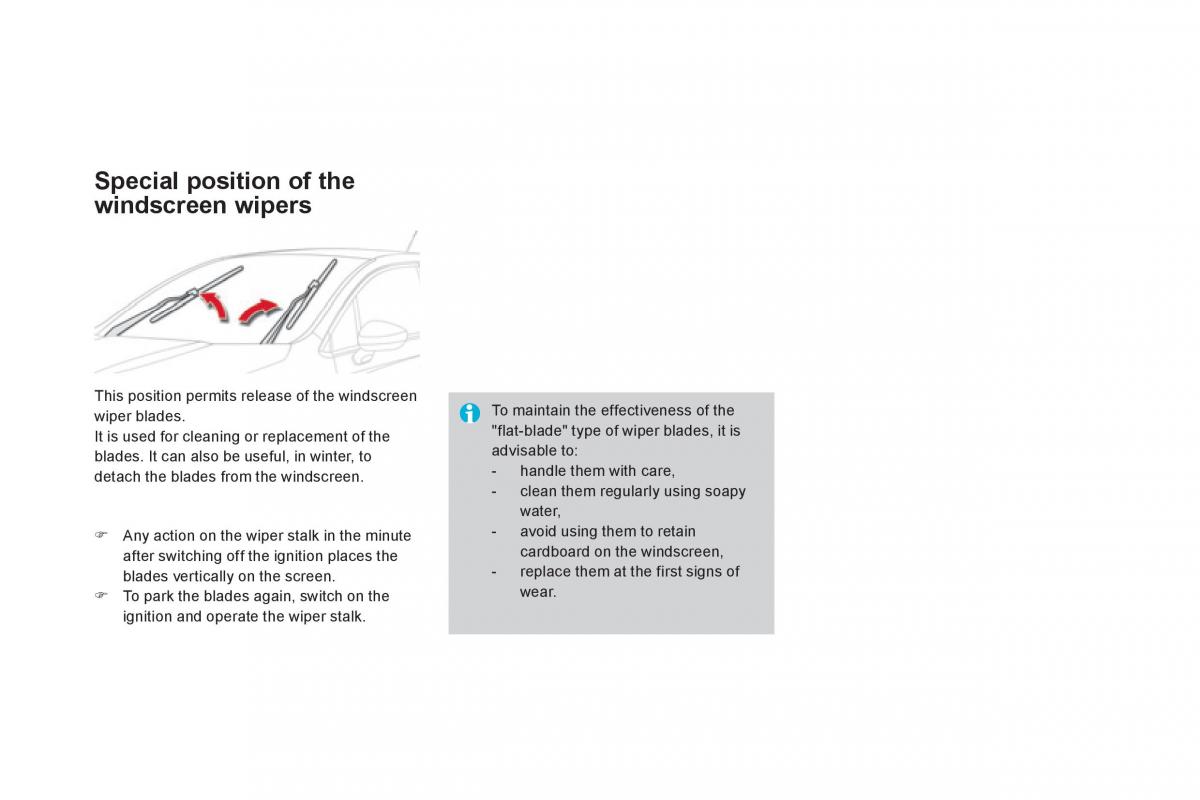 Special position of the windscreen wipers

This position permits release of the windscreen wiper blades.
It is used for cleaning or replacement of the blades. It can also be useful, in winter, to detach the blades from the windscreen.

☞ Any action on the wiper stalk in the minute after switching off the ignition places the blades vertically on the screen.
☞ To park the blades again, switch on the ignition and operate the wiper stalk.

To maintain the effectiveness of the "flat-blade" type of wiper blades, it is advisable to:
- handle them with care,
- clean them regularly using soapy water,
- avoid using them to retain cardboard on the windscreen,
- replace them at the first signs of wear.